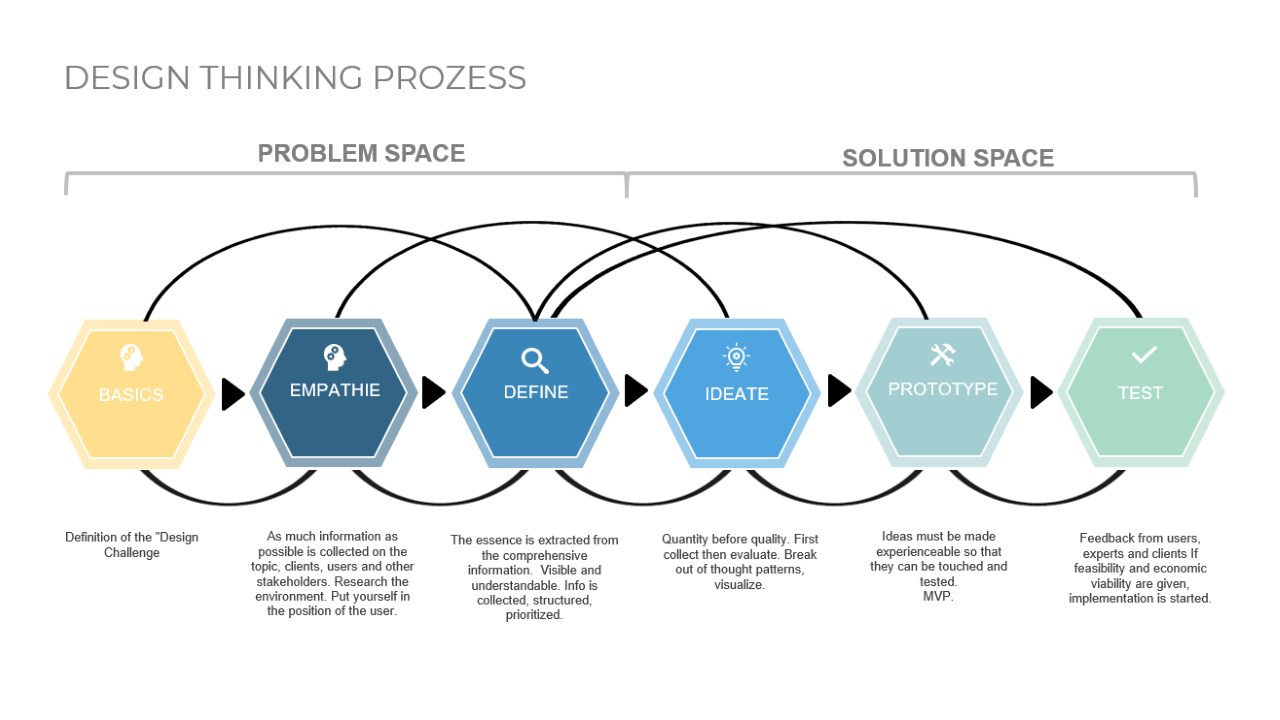 DESIGN THINKING PROZESS

PROBLEM SPACE

SOLUTION SPACE

BASICS

EMPATHIE

DEFINE

IDEATE

PROTOTYPE

TEST

Definition of the "Design Challenge

As much information as possible is collected on the topic, clients, users and other stakeholders. Research the environment. Put yourself in the position of the user.

The essence is extracted from the comprehensive information. Visible and understandable. Info is collected, structured, prioritized.

Quantity before quality. First collect then evaluate. Break out of thought patterns, visualize.

Ideas must be made experienceable so that they can be touched and tested. MVP.

Feedback from users, experts and clients If feasibility and economic viability are given, implementation is started.